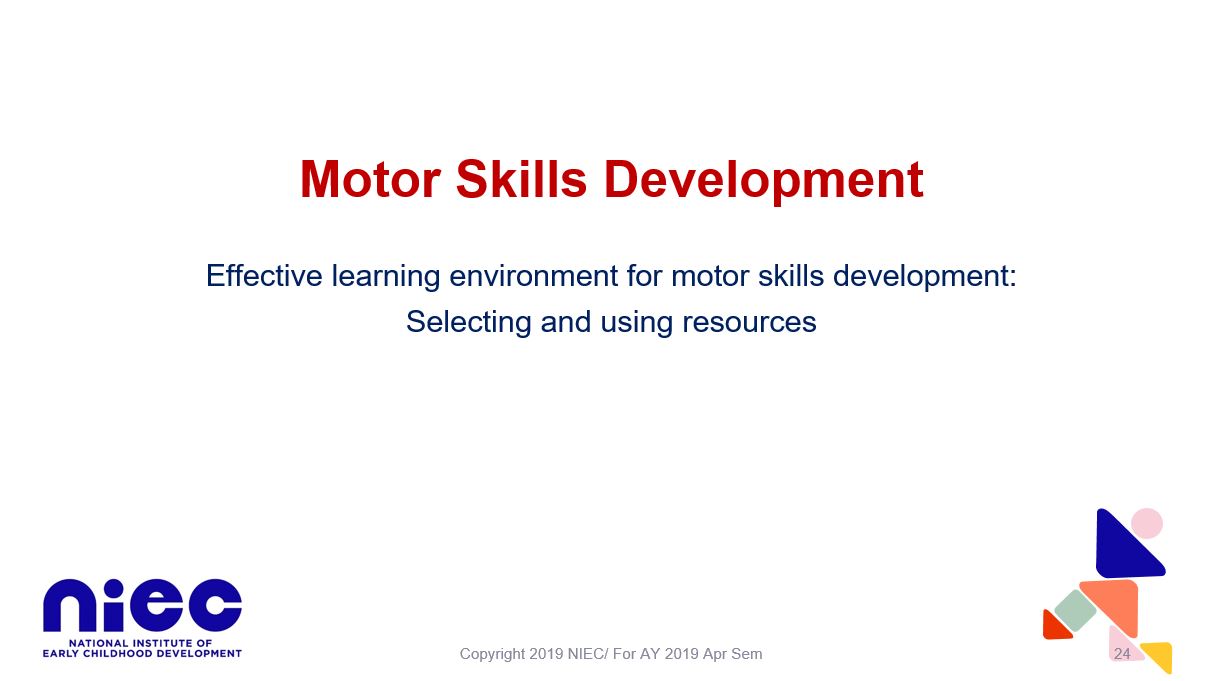 Motor Skills Development

Effective learning environment for motor skills development: Selecting and using resources

niec
NATIONAL INSTITUTE OF EARLY CHILDHOOD DEVELOPMENT

Copyright 2019 NIEC/ For AY 2019 Apr Sem

24